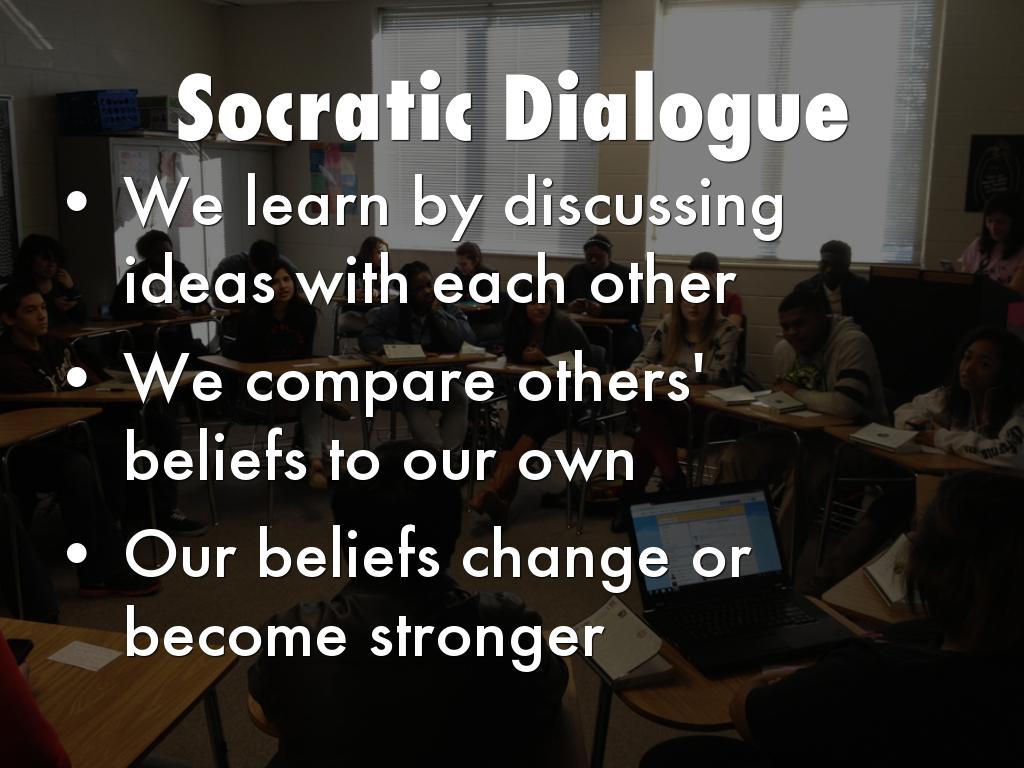 Socratic Dialogue

• We learn by discussing ideas with each other
• We compare others' beliefs to our own
• Our beliefs change or become stronger